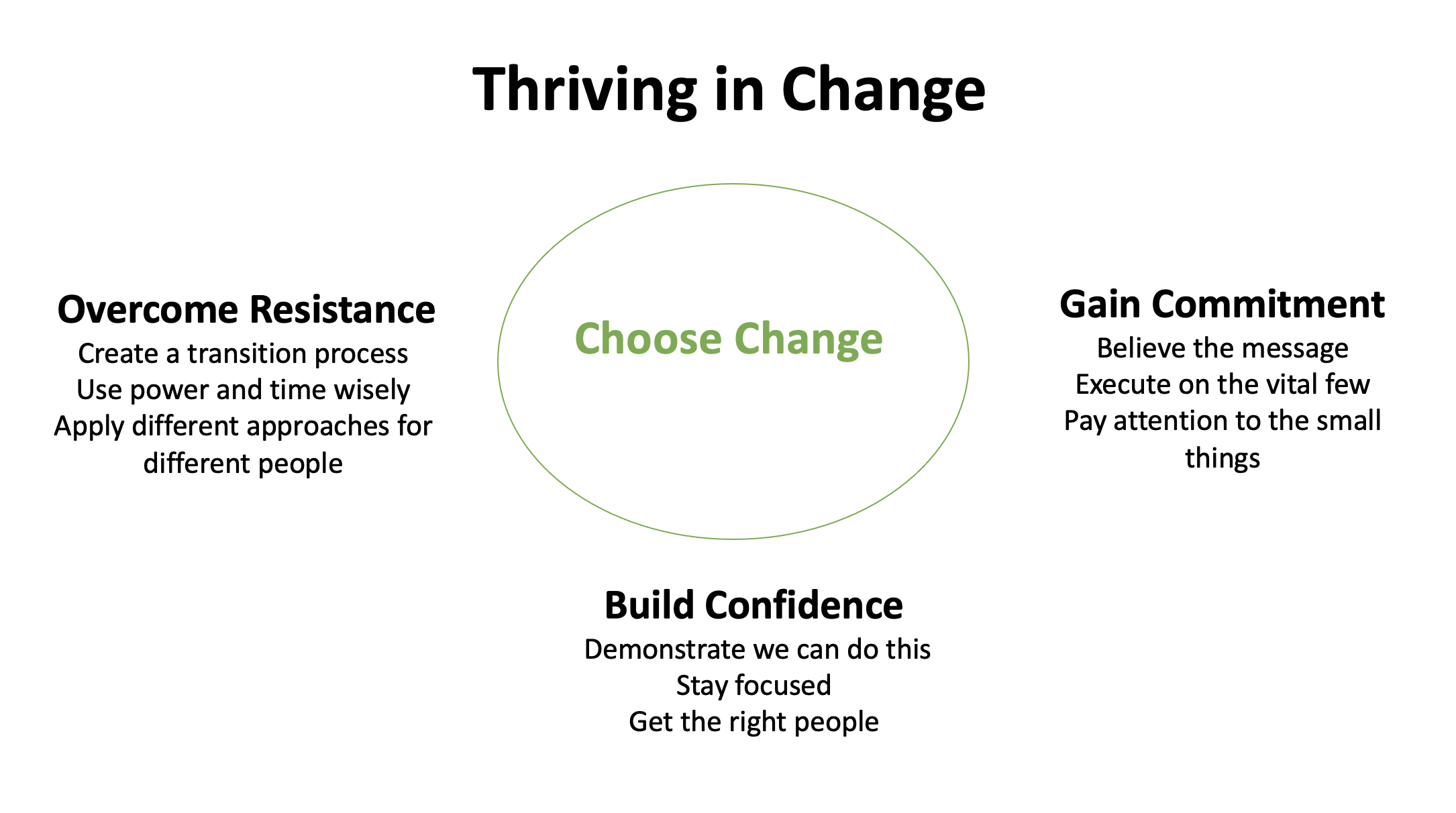 Thriving in Change

Overcome Resistance
Create a transition process
Use power and time wisely
Apply different approaches for different people

Choose Change

Gain Commitment
Believe the message
Execute on the vital few
Pay attention to the small things

Build Confidence
Demonstrate we can do this
Stay focused
Get the right people